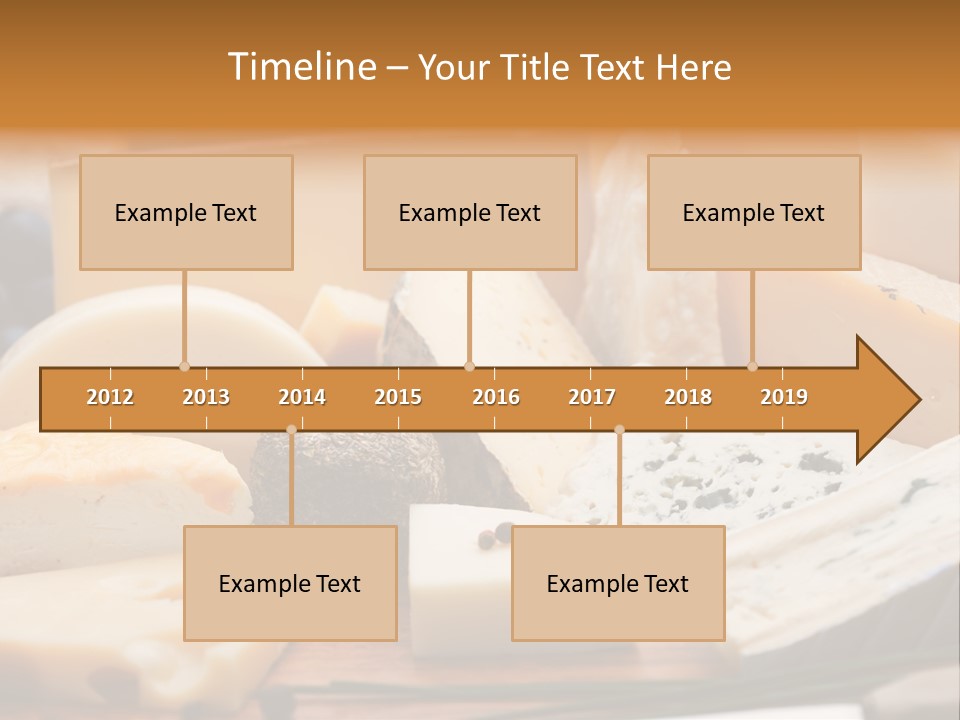 Timeline – Your Title Text Here

Example Text

Example Text

Example Text

2012 2013 2014 2015 2016 2017 2018 2019

Example Text

Example Text